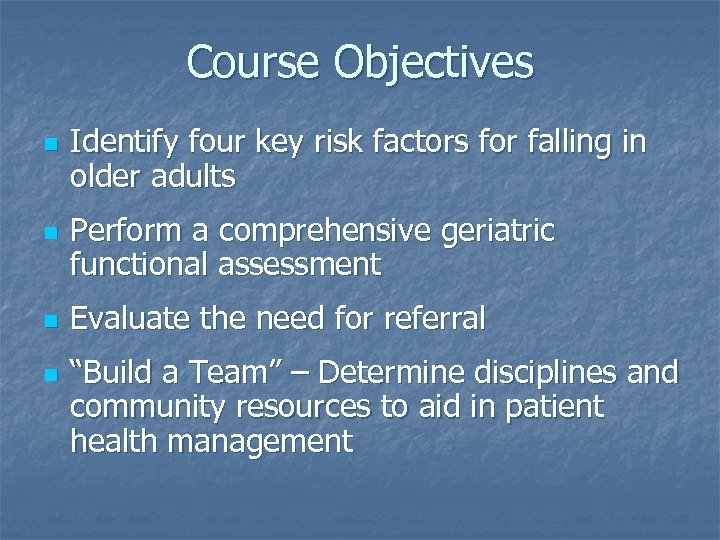 Course Objectives

- Identify four key risk factors for falling in older adults
- Perform a comprehensive geriatric functional assessment
- Evaluate the need for referral
- “Build a Team” – Determine disciplines and community resources to aid in patient health management